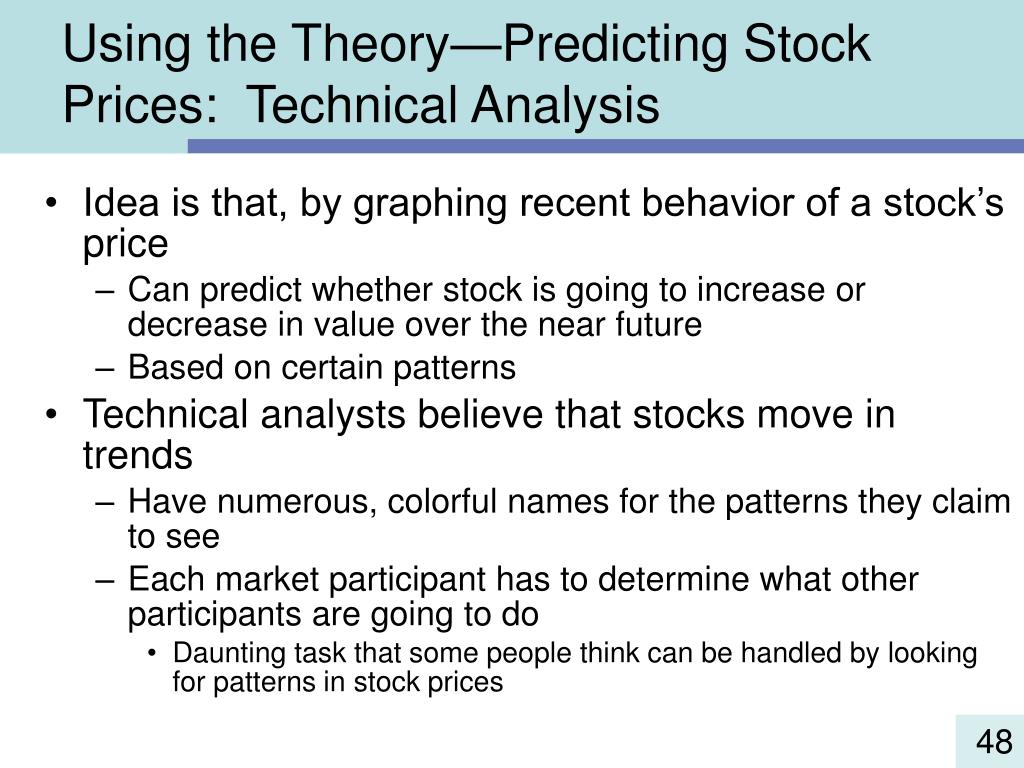 Using the Theory—Predicting Stock Prices:  Technical Analysis

• Idea is that, by graphing recent behavior of a stock's price
  – Can predict whether stock is going to increase or decrease in value over the near future
  – Based on certain patterns
• Technical analysts believe that stocks move in trends
  – Have numerous, colorful names for the patterns they claim to see
  – Each market participant has to determine what other participants are going to do
    • Daunting task that some people think can be handled by looking for patterns in stock prices

48